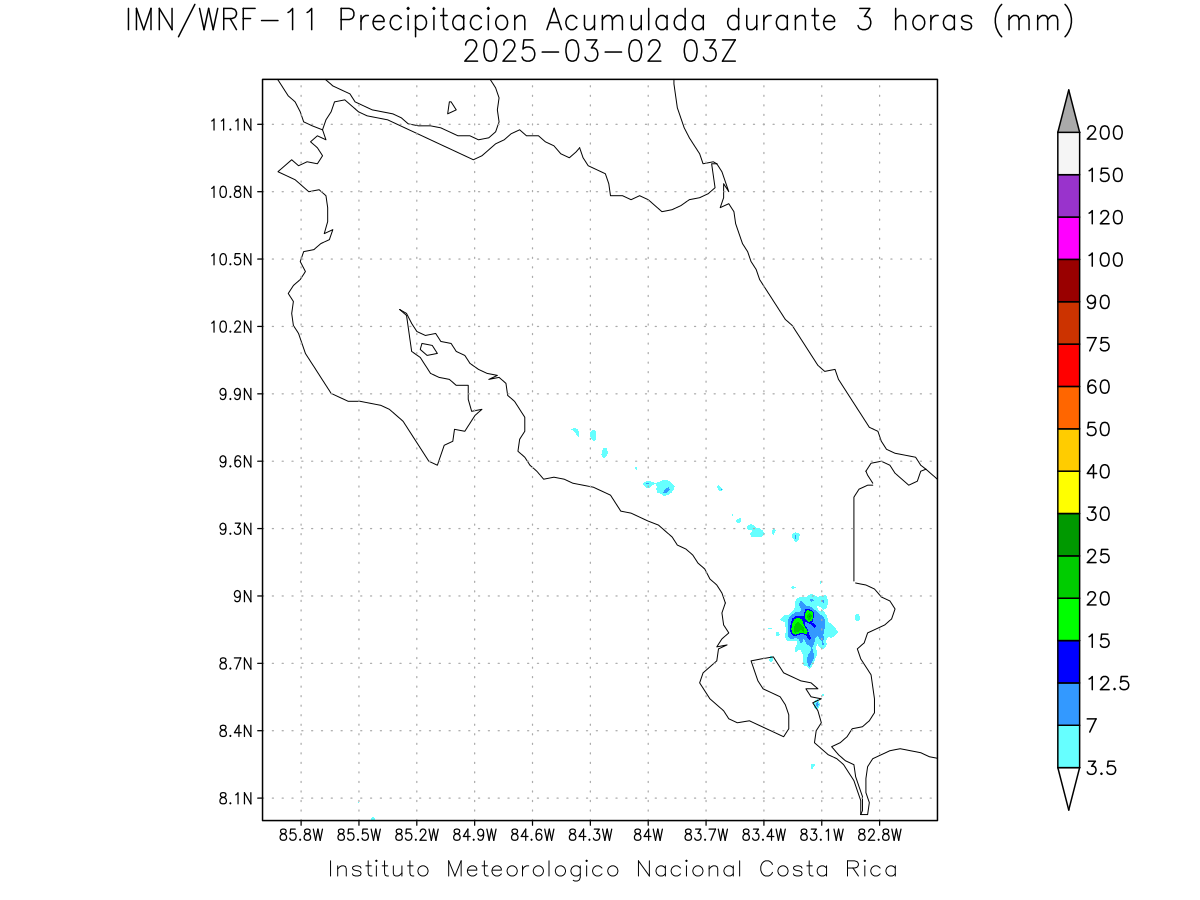 IMN/WRF-11 Precipitacion Acumulada durante 3 horas (mm)
2025-03-02 03Z

11.1N
10.8N
10.5N
10.2N
9.9N
9.6N
9.3N
9N
8.7N
8.4N
8.1N

85.8W 85.5W 85.2W 84.9W 84.6W 84.3W 84W 83.7W 83.4W 83.1W 82.8W

200
150
120
100
90
75
60
50
40
30
25
20
15
12.5
7
3.5

Instituto Meteorologico Nacional Costa Rica